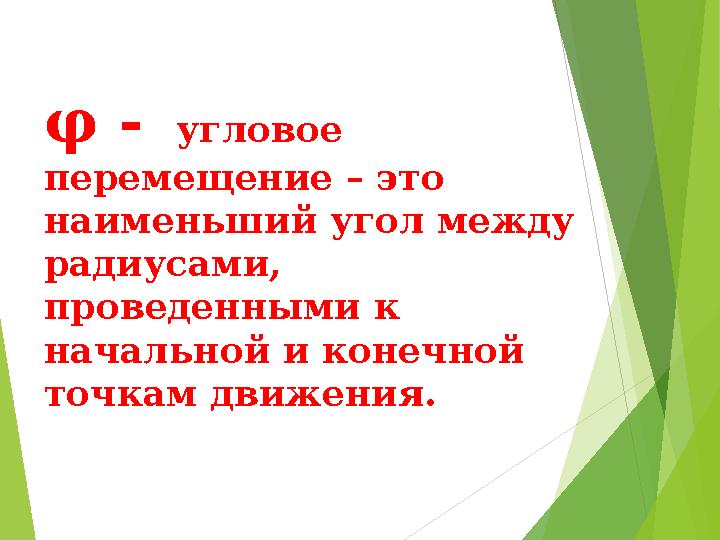 φ - угловое перемещение – это наименьший угол между радиусами, проведенными к начальной и конечной точкам движения.